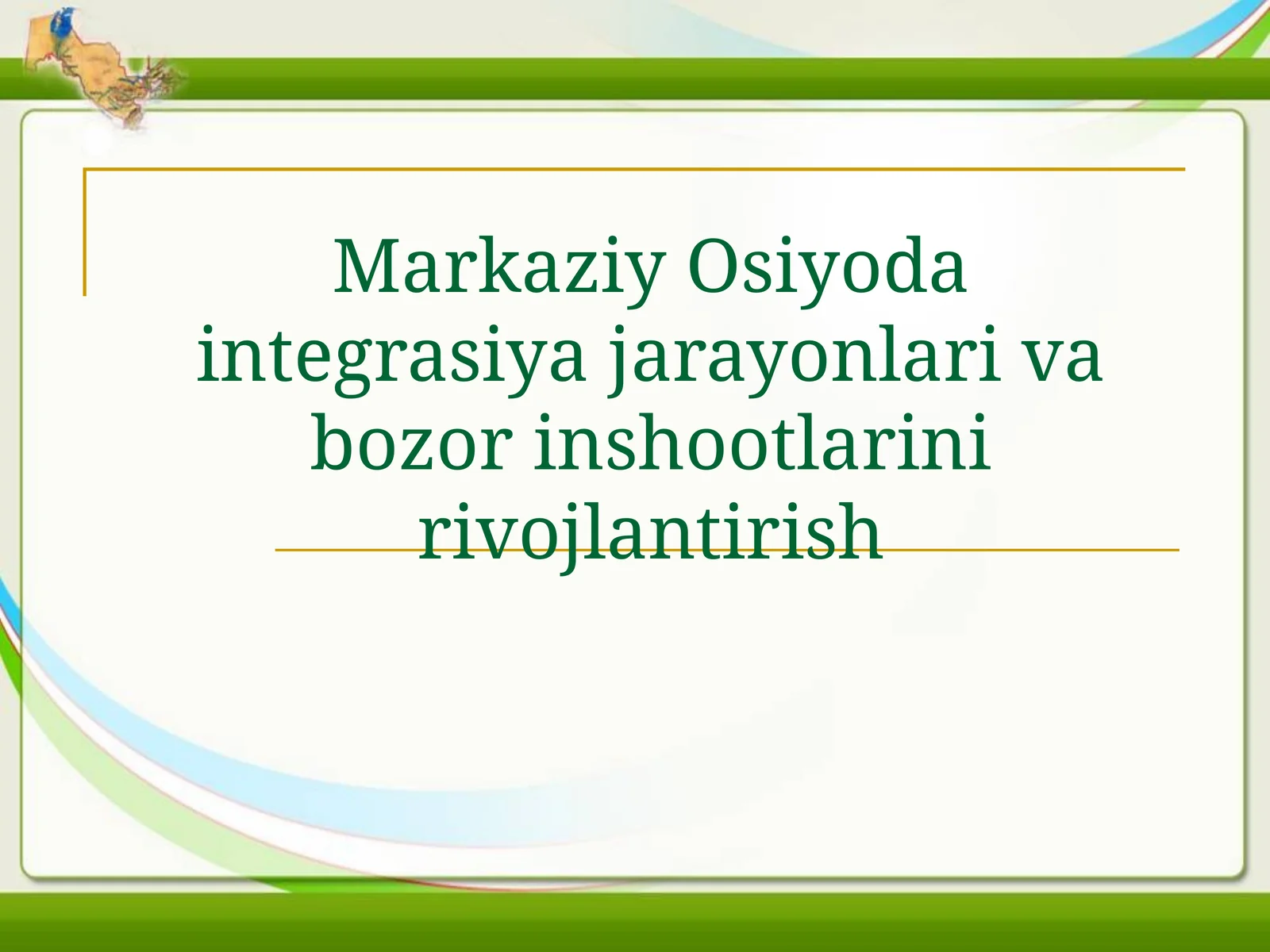 Markaziy Osiyoda integrasiya jarayonlari va bozor inshootlarini rivojlantirish